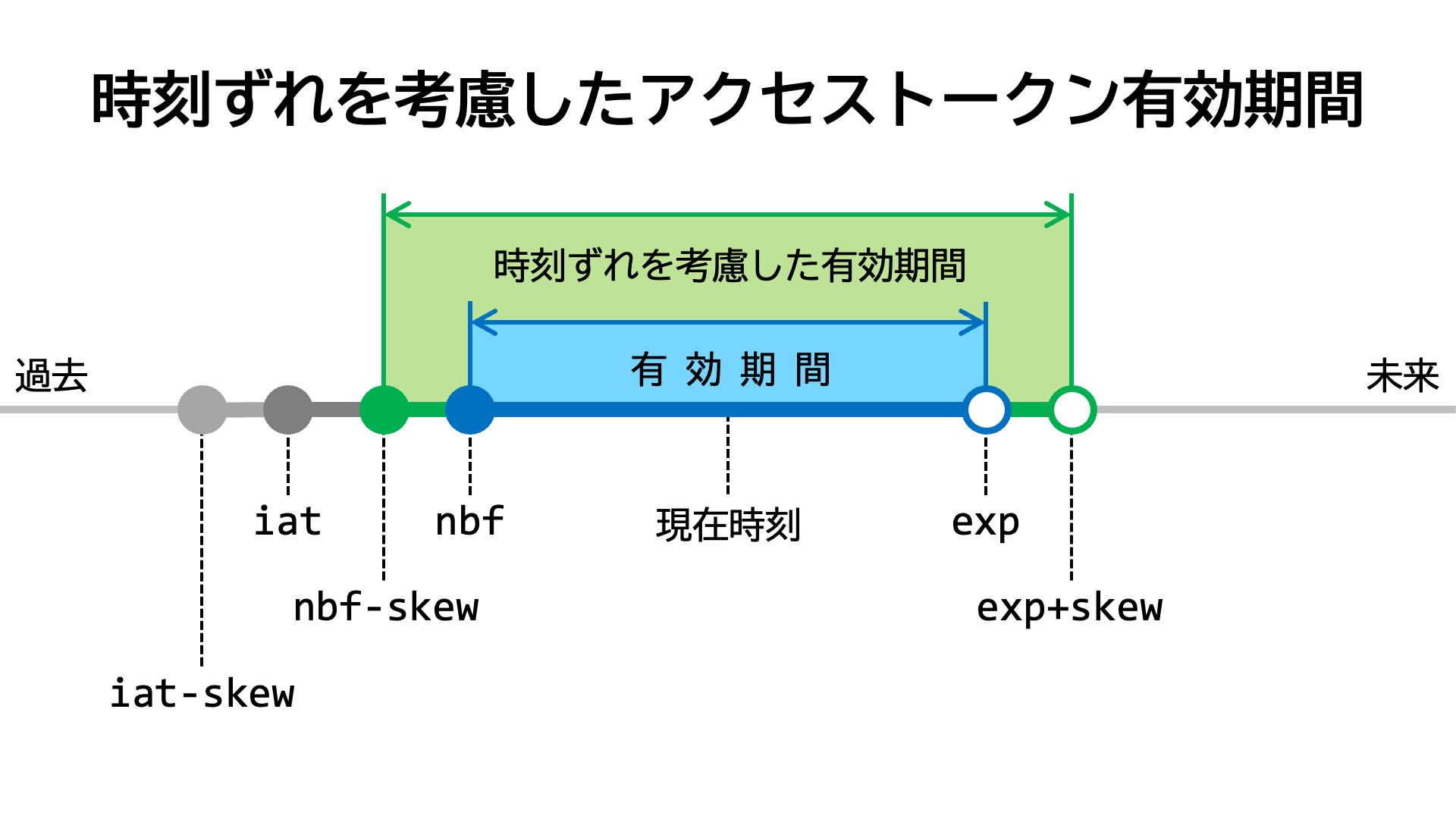 時刻ずれを考慮したアクセストークン有効期間

時刻ずれを考慮した有効期間

有 効 期 間

過去

未来

iat

nbf

現在時刻

exp

nbf-skew

exp+skew

iat-skew